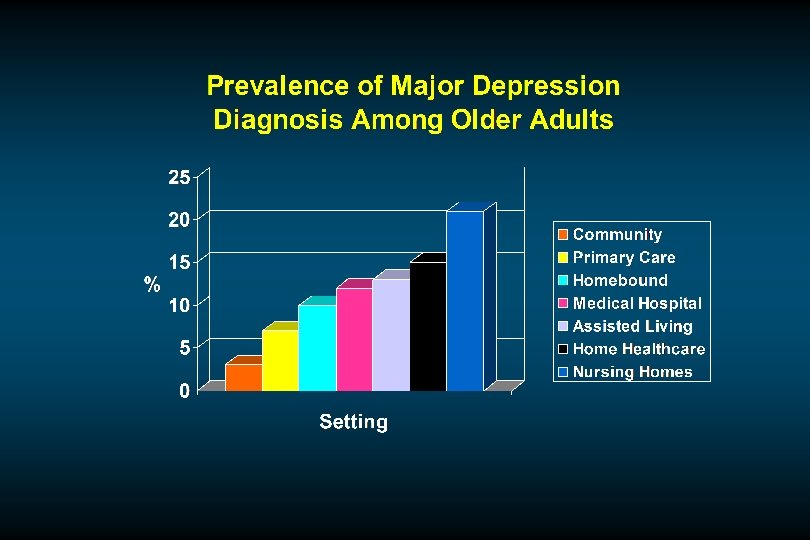 Prevalence of Major Depression Diagnosis Among Older Adults

25
20
15
10
5
0

%

Setting

Community
Primary Care
Homebound
Medical Hospital
Assisted Living
Home Healthcare
Nursing Homes